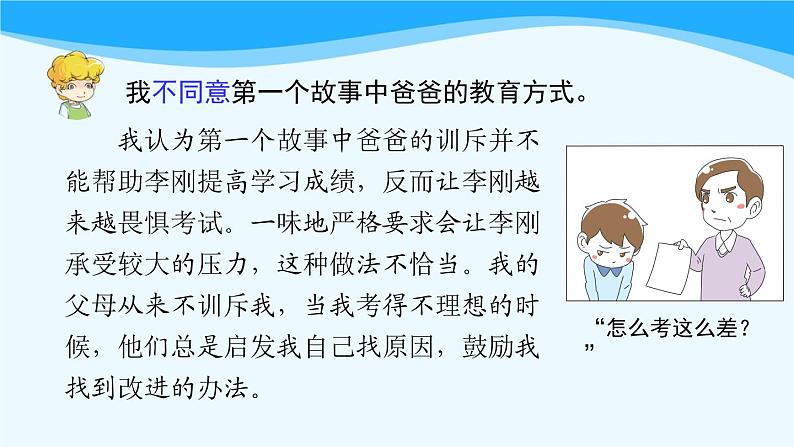 我不同意第一个故事中爸爸的教育方式。

我认为第一个故事中爸爸的训斥并不能帮助李刚提高学习成绩，反而让李刚越来越畏惧考试。一味地严格要求会让李刚承受较大的压力，这种做法不恰当。我的父母从来不训斥我，当我考得不理想的时候，他们总是启发我自己找原因，鼓励我找到改进的办法。

“怎么考这么差？”